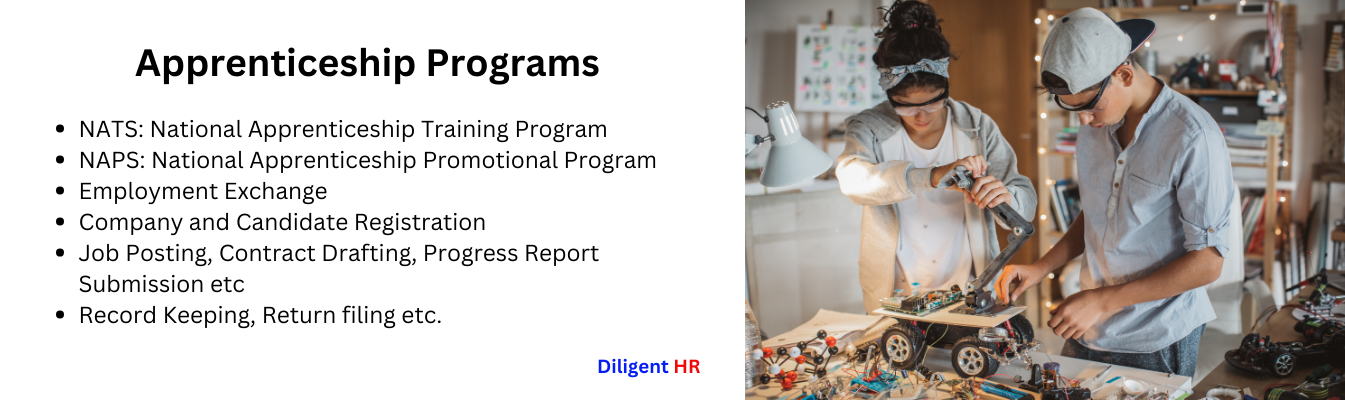 Apprenticeship Programs

- NATS: National Apprenticeship Training Program
- NAPS: National Apprenticeship Promotional Program
- Employment Exchange
- Company and Candidate Registration
- Job Posting, Contract Drafting, Progress Report Submission etc
- Record Keeping, Return filing etc.

Diligent HR